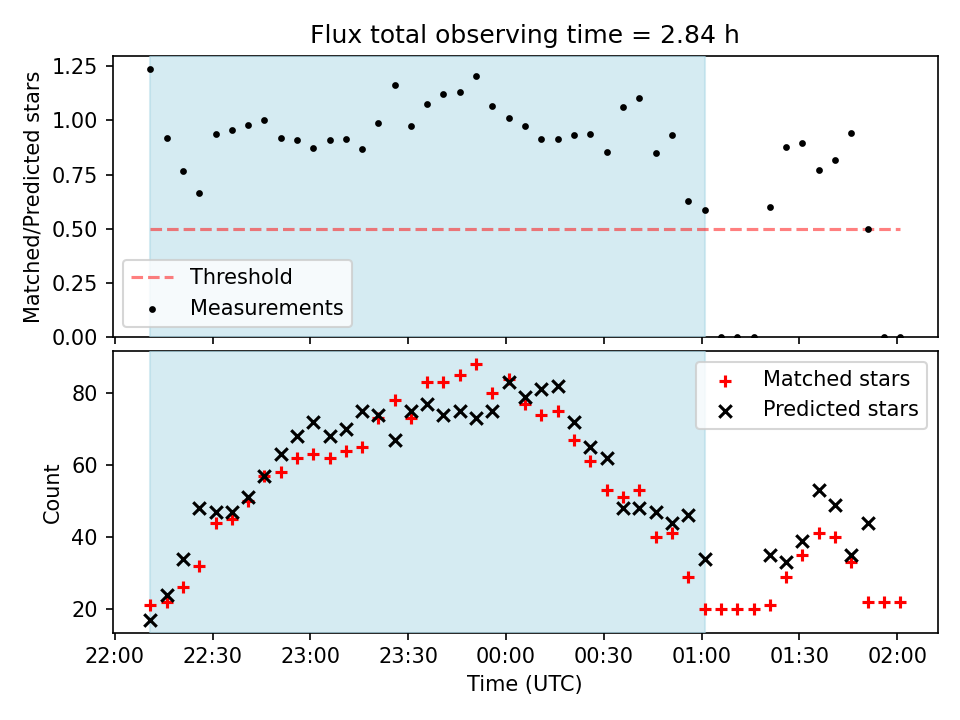 Flux total observing time = 2.84 h

Matched/Predicted stars

1.25
1.00
0.75
0.50
0.25
0.00

Threshold
Measurements

Count

80
60
40
20

Matched stars
Predicted stars

22:00 22:30 23:00 23:30 00:00 00:30 01:00 01:30 02:00

Time (UTC)